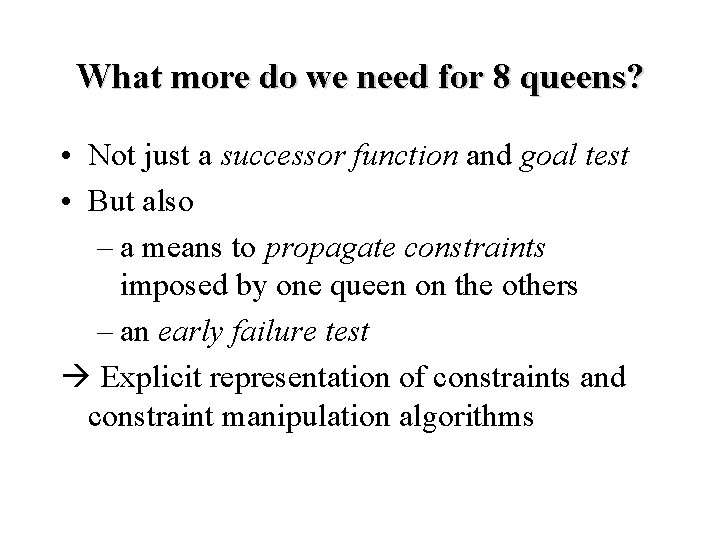 What more do we need for 8 queens?

• Not just a successor function and goal test
• But also
– a means to propagate constraints imposed by one queen on the others
– an early failure test

→ Explicit representation of constraints and constraint manipulation algorithms